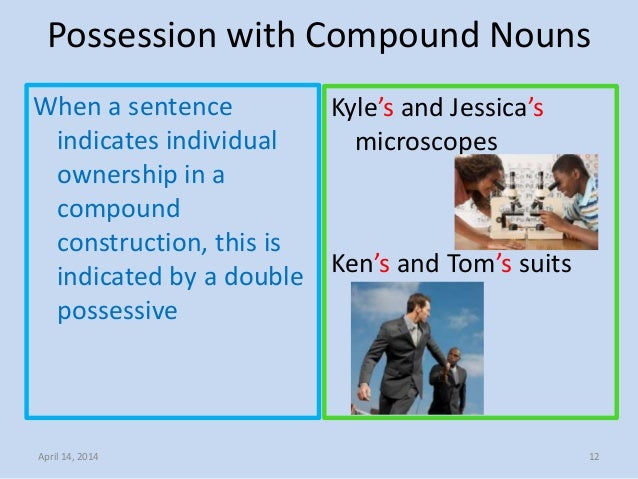 Possession with Compound Nouns

When a sentence indicates individual ownership in a compound construction, this is indicated by a double possessive

Kyle's and Jessica's microscopes

Ken's and Tom's suits

April 14, 2014

12